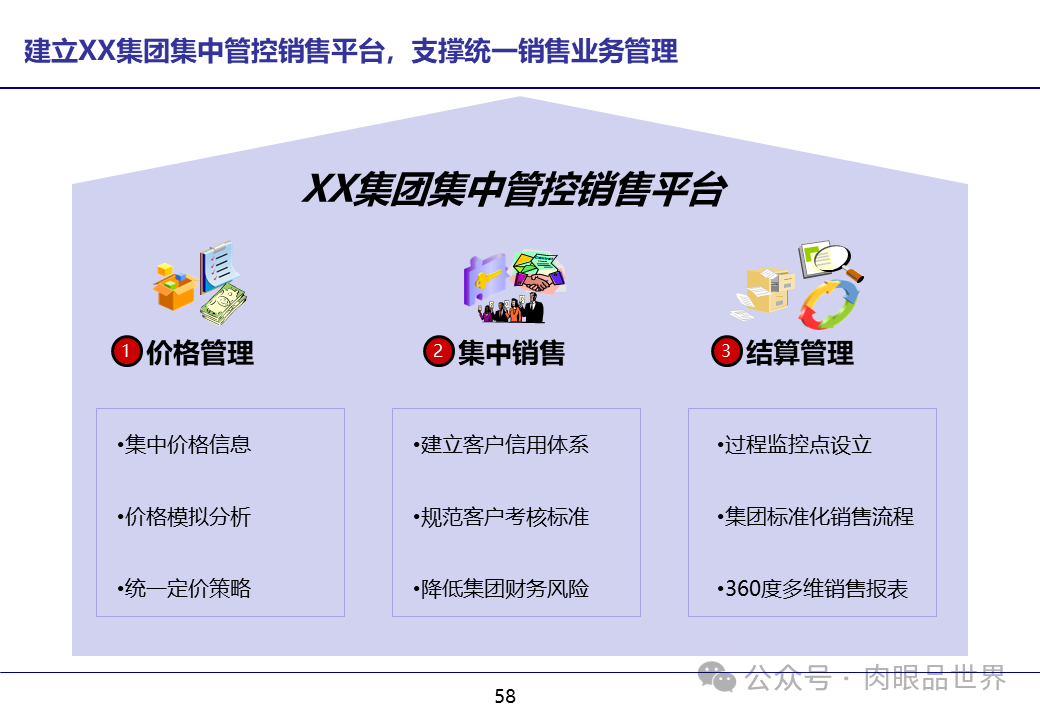 建立XX集团集中管控销售平台，支撑统一销售业务管理

XX集团集中管控销售平台

1 价格管理

•集中价格信息

•价格模拟分析

•统一定价策略

2 集中销售

•建立客户信用体系

•规范客户考核标准

•降低集团财务风险

3 结算管理

•过程监控点设立

•集团标准化销售流程

•360度多维销售报表

58

公众号 · 肉眼品世界